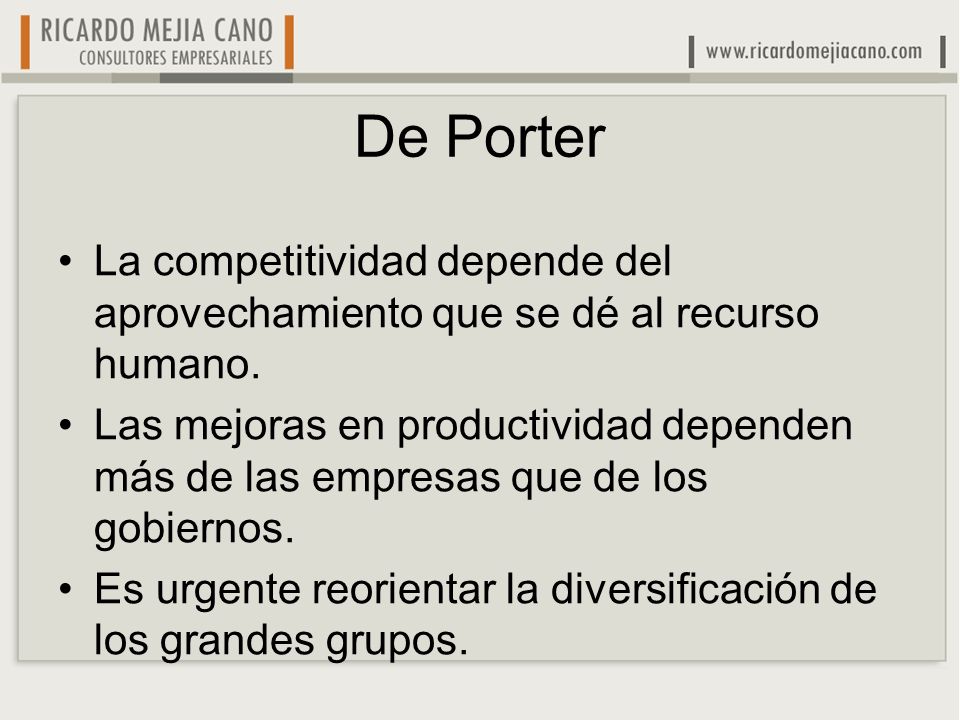 RICARDO MEJIA CANO
CONSULTORES EMPRESARIALES

www.ricardomejiacano.com

De Porter

• La competitividad depende del aprovechamiento que se dé al recurso humano.
• Las mejoras en productividad dependen más de las empresas que de los gobiernos.
• Es urgente reorientar la diversificación de los grandes grupos.